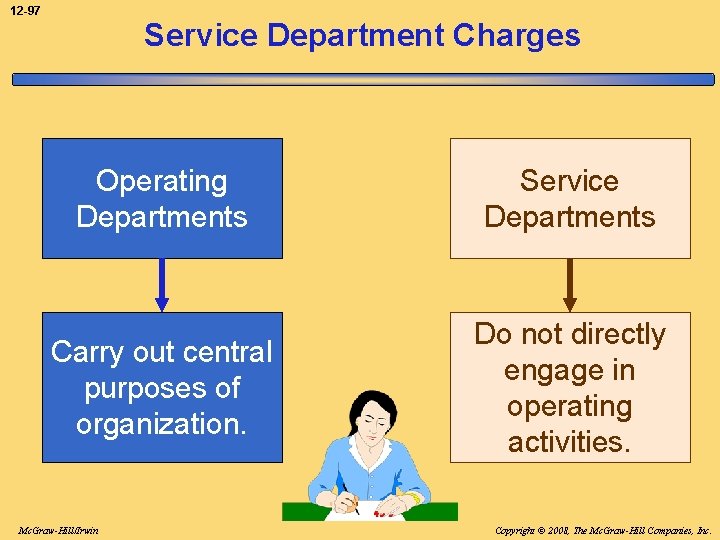 12-97

Service Department Charges

Operating Departments

Carry out central purposes of organization.

Service Departments

Do not directly engage in operating activities.

McGraw-Hill/Irwin

Copyright © 2008, The McGraw-Hill Companies, Inc.